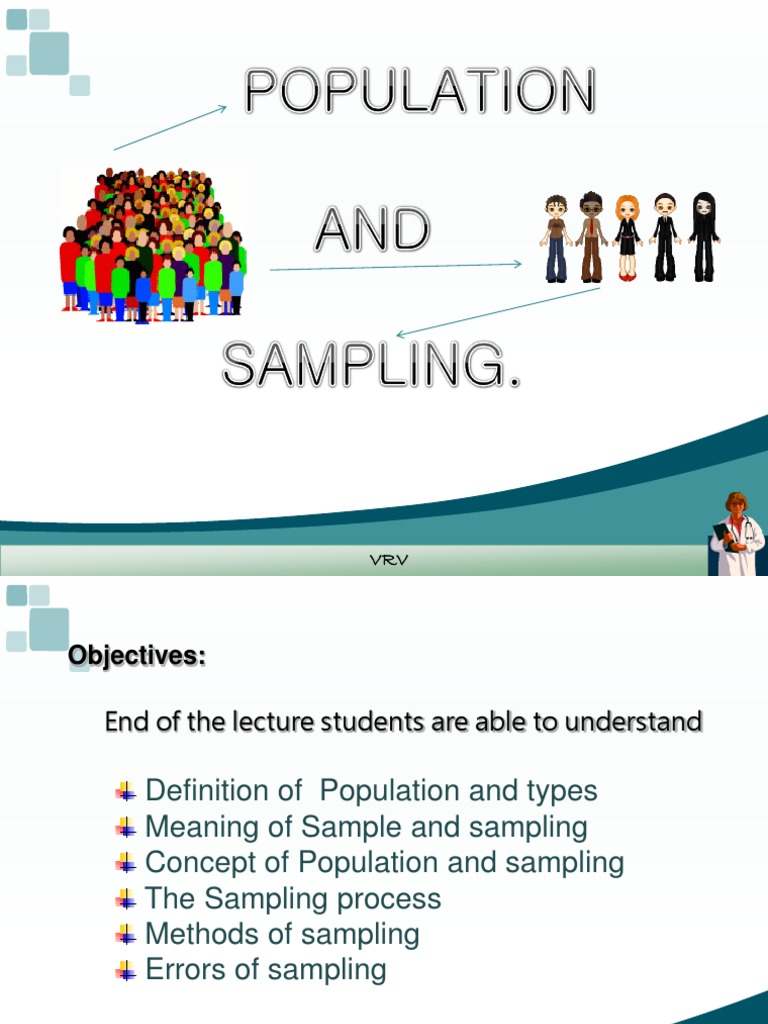 POPULATION

AND

SAMPLING.

VRV

Objectives:

End of the lecture students are able to understand

Definition of Population and types
Meaning of Sample and sampling
Concept of Population and sampling
The Sampling process
Methods of sampling
Errors of sampling